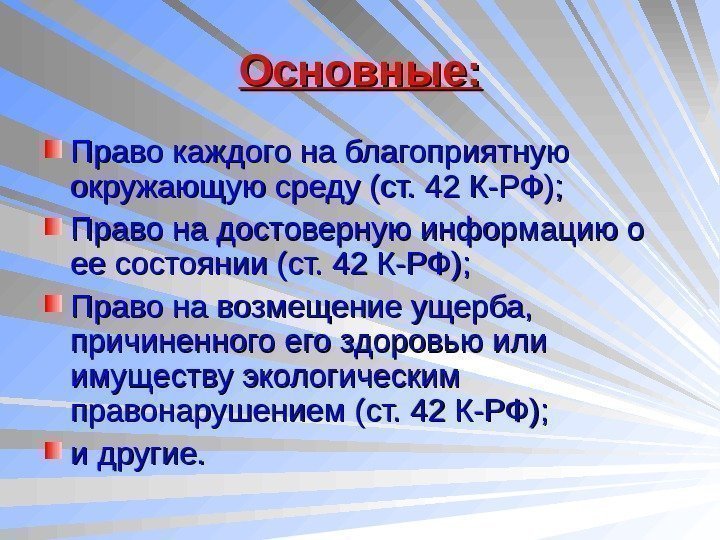 Основные:

Право каждого на благоприятную окружающую среду (ст. 42 К-РФ);

Право на достоверную информацию о ее состоянии (ст. 42 К-РФ);

Право на возмещение ущерба, причиненного его здоровью или имуществу экологическим правонарушением (ст. 42 К-РФ);

и другие.